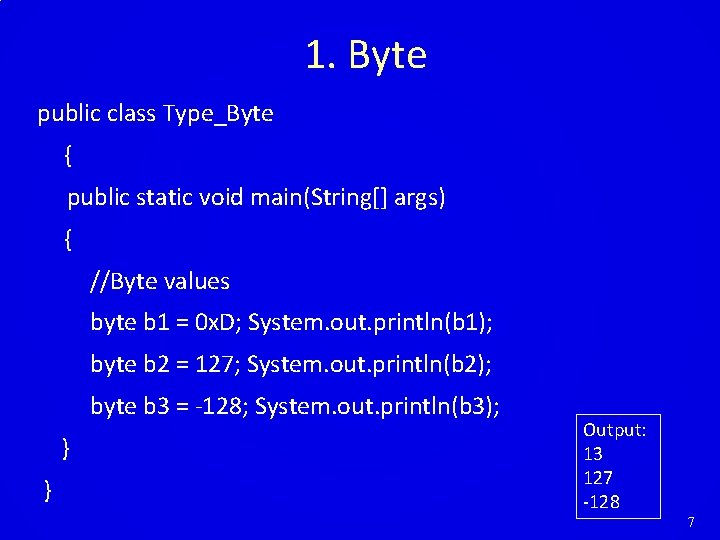 1. Byte

public class Type_Byte
{
public static void main(String[] args)
{
//Byte values
byte b1 = 0xD; System.out.println(b1);
byte b2 = 127; System.out.println(b2);
byte b3 = -128; System.out.println(b3);
}
}

Output:
13
127
-128

7